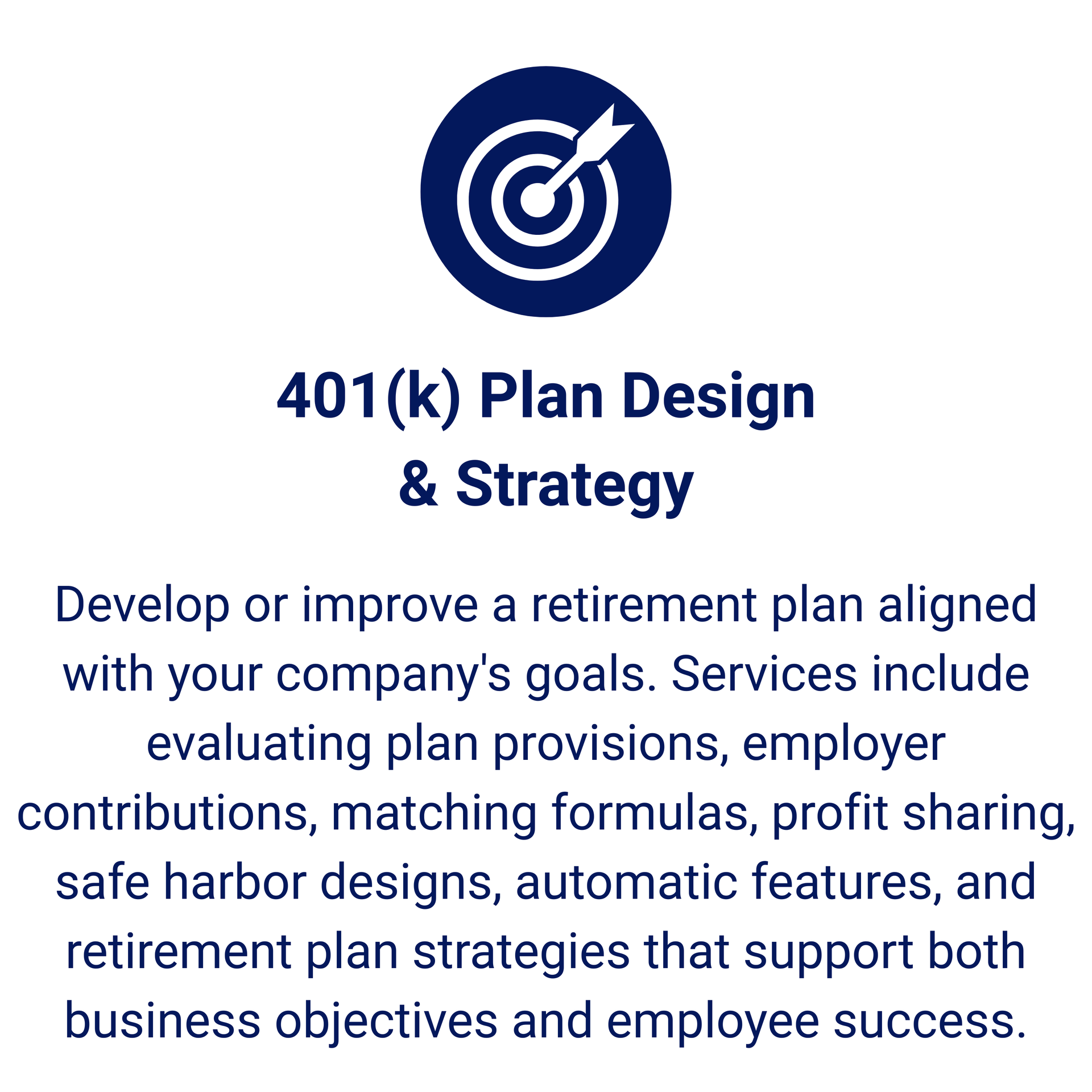 401(k) Plan Design & Strategy

Develop or improve a retirement plan aligned with your company's goals. Services include evaluating plan provisions, employer contributions, matching formulas, profit sharing, safe harbor designs, automatic features, and retirement plan strategies that support both business objectives and employee success.